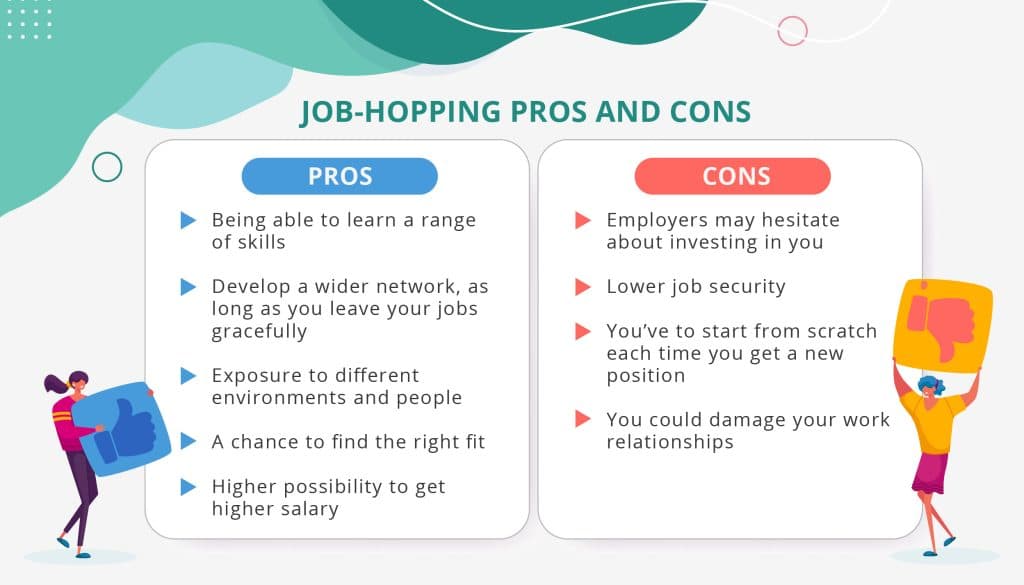 JOB-HOPPING PROS AND CONS

PROS

Being able to learn a range of skills

Develop a wider network, as long as you leave your jobs gracefully

Exposure to different environments and people

A chance to find the right fit

Higher possibility to get higher salary

CONS

Employers may hesitate about investing in you

Lower job security

You've to start from scratch each time you get a new position

You could damage your work relationships